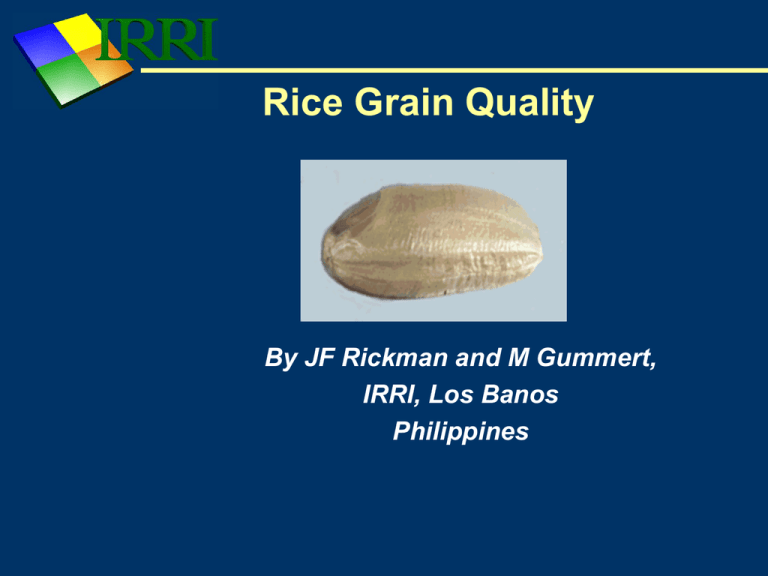 IRRI

Rice Grain Quality

By JF Rickman and M Gummert,
IRRI, Los Banos
Philippines